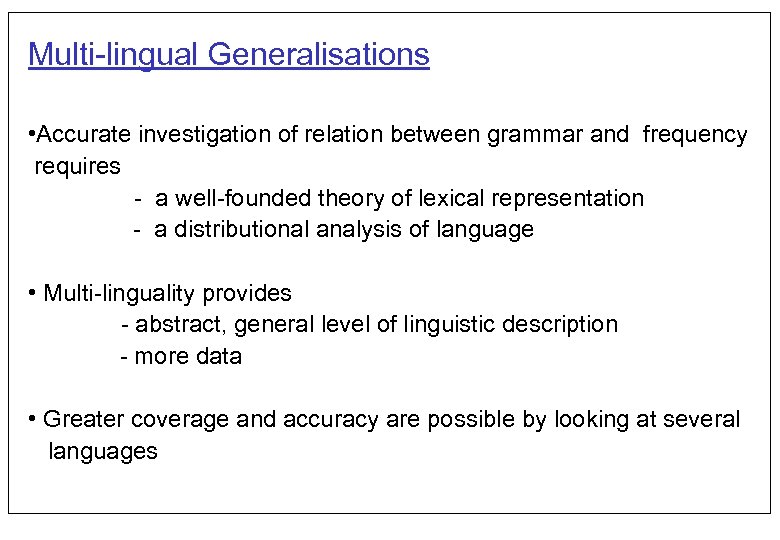 Multi-lingual Generalisations

•Accurate investigation of relation between grammar and frequency requires
- a well-founded theory of lexical representation
- a distributional analysis of language

• Multi-linguality provides
- abstract, general level of linguistic description
- more data

• Greater coverage and accuracy are possible by looking at several languages